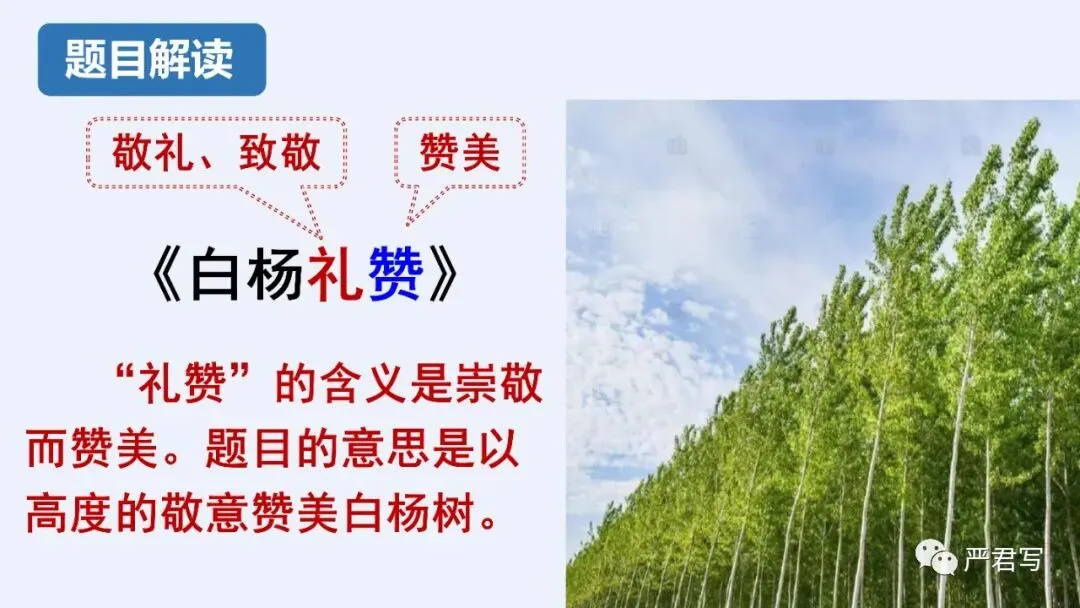 题目解读

敬礼、致敬

赞美

《白杨礼赞》

“礼赞”的含义是崇敬而赞美。题目的意思是以高度的敬意赞美白杨树。

严君写